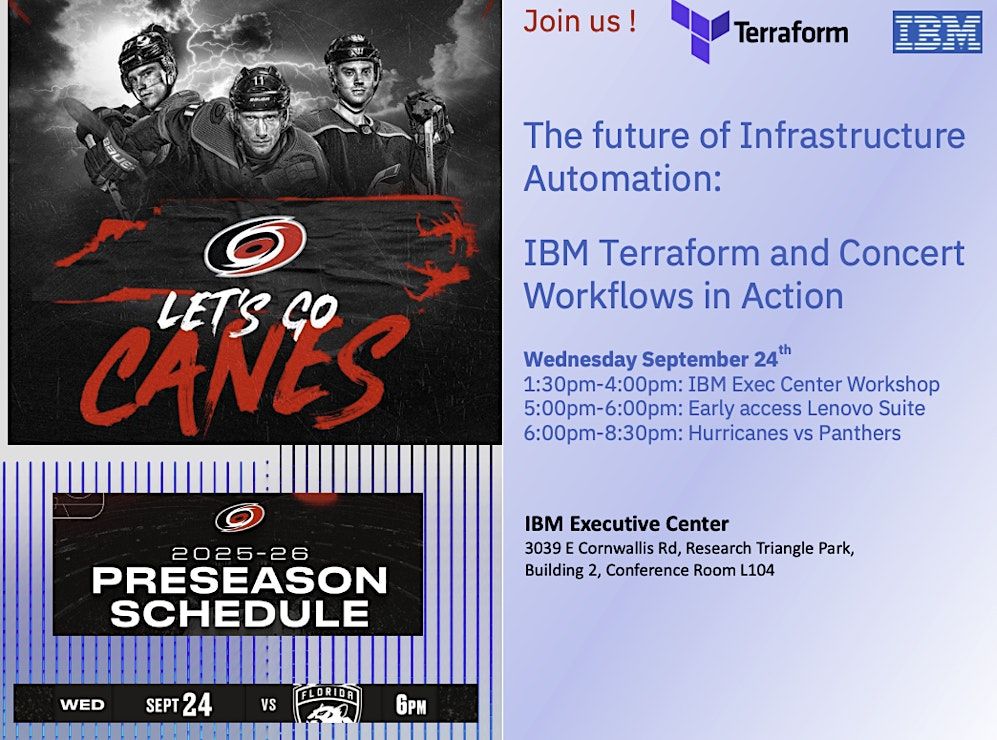 LET'S GO CANES

2025-26
PRESEASON SCHEDULE

WED SEPT 24 VS FLORIDA 6PM

Join us ! Terraform IBM

The future of Infrastructure Automation:

IBM Terraform and Concert Workflows in Action

Wednesday September 24$^{th}$
1:30pm-4:00pm: IBM Exec Center Workshop
5:00pm-6:00pm: Early access Lenovo Suite
6:00pm-8:30pm: Hurricanes vs Panthers

IBM Executive Center
3039 E Cornwallis Rd, Research Triangle Park, Building 2, Conference Room L104